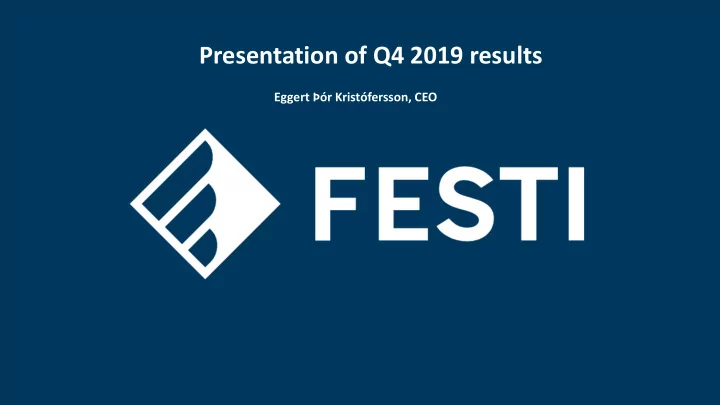 Presentation of Q4 2019 results

Eggert Þór Kristófersson, CEO

FESTI